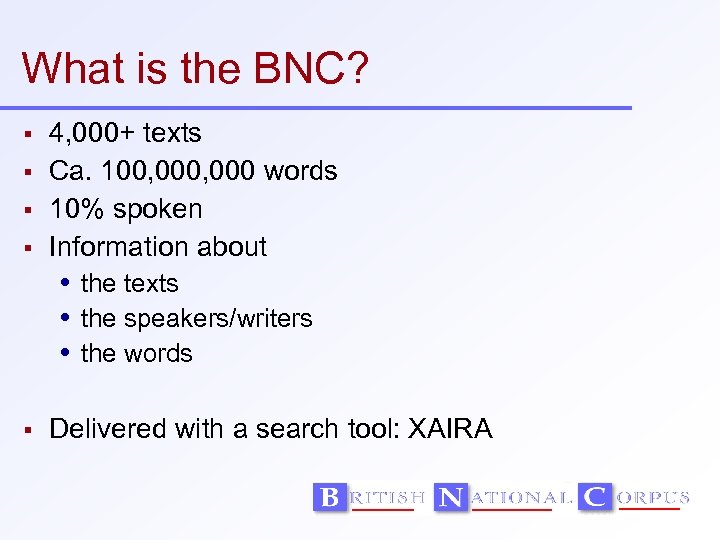 What is the BNC?

- 4,000+ texts
- Ca. 100,000,000 words
- 10% spoken
- Information about
  - the texts
  - the speakers/writers
  - the words

- Delivered with a search tool: XAIRA

BRITISH NATIONAL CORPUS